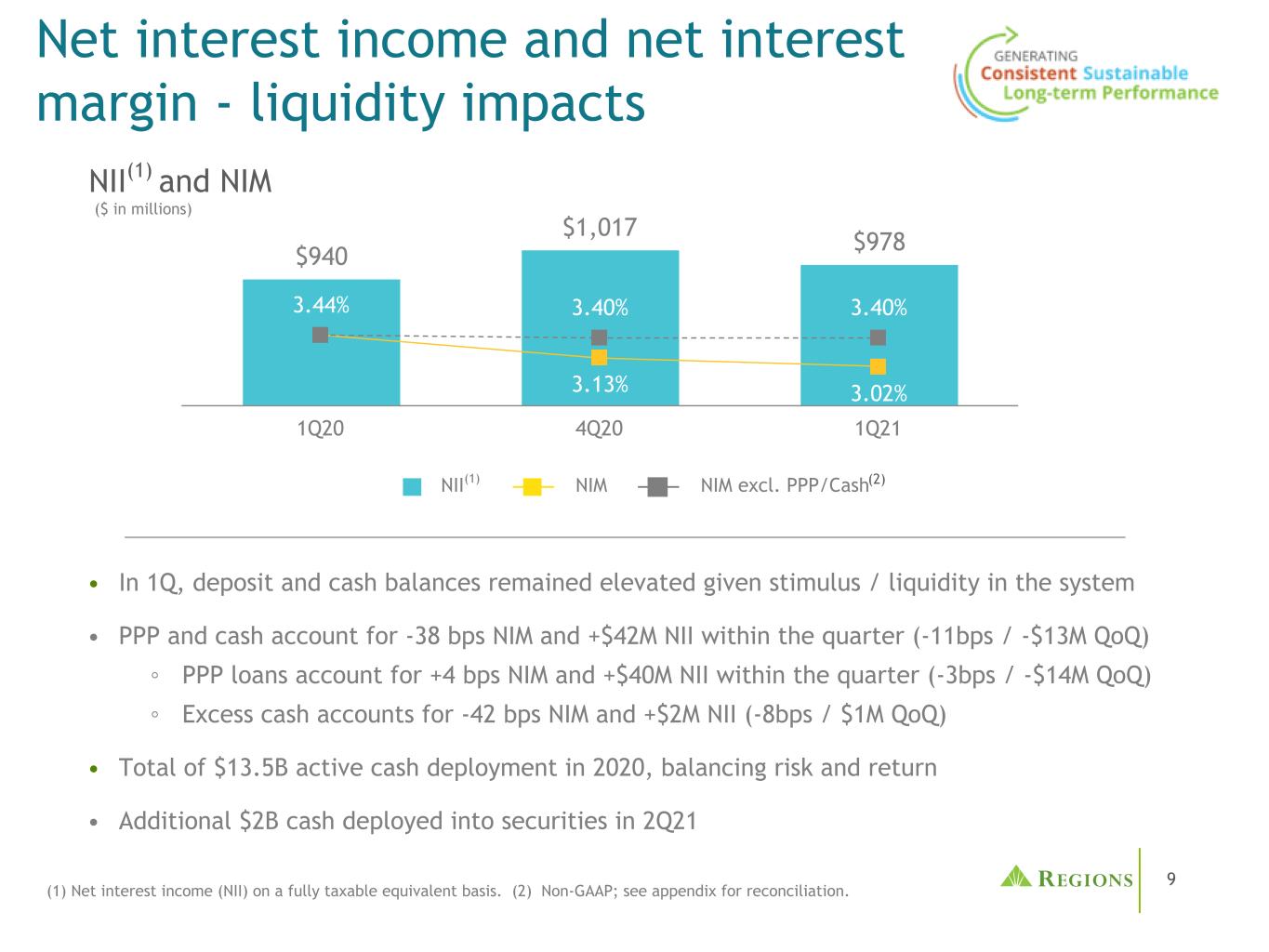 Net interest income and net interest margin - liquidity impacts

GENERATING
Consistent Sustainable
Long-term Performance

NII$^{(1)}$ and NIM
($ in millions)

$940
$1,017
$978

3.44%
3.40%
3.40%

3.13%
3.02%

1Q20
4Q20
1Q21

NII$^{(1)}$ NIM NIM excl. PPP/Cash$^{(2)}$

• In 1Q, deposit and cash balances remained elevated given stimulus / liquidity in the system

• PPP and cash account for -38 bps NIM and +$42M NII within the quarter (-11bps / -$13M QoQ)

◦ PPP loans account for +4 bps NIM and +$40M NII within the quarter (-3bps / -$14M QoQ)

◦ Excess cash accounts for -42 bps NIM and +$2M NII (-8bps / $1M QoQ)

• Total of $13.5B active cash deployment in 2020, balancing risk and return

• Additional $2B cash deployed into securities in 2Q21

(1) Net interest income (NII) on a fully taxable equivalent basis. (2) Non-GAAP; see appendix for reconciliation.

REGIONS

9